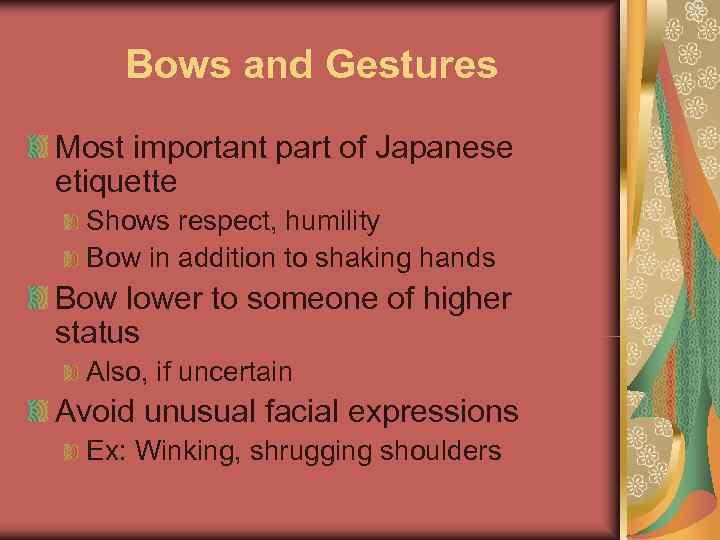 Bows and Gestures

Most important part of Japanese etiquette

Shows respect, humility

Bow in addition to shaking hands

Bow lower to someone of higher status

Also, if uncertain

Avoid unusual facial expressions

Ex: Winking, shrugging shoulders